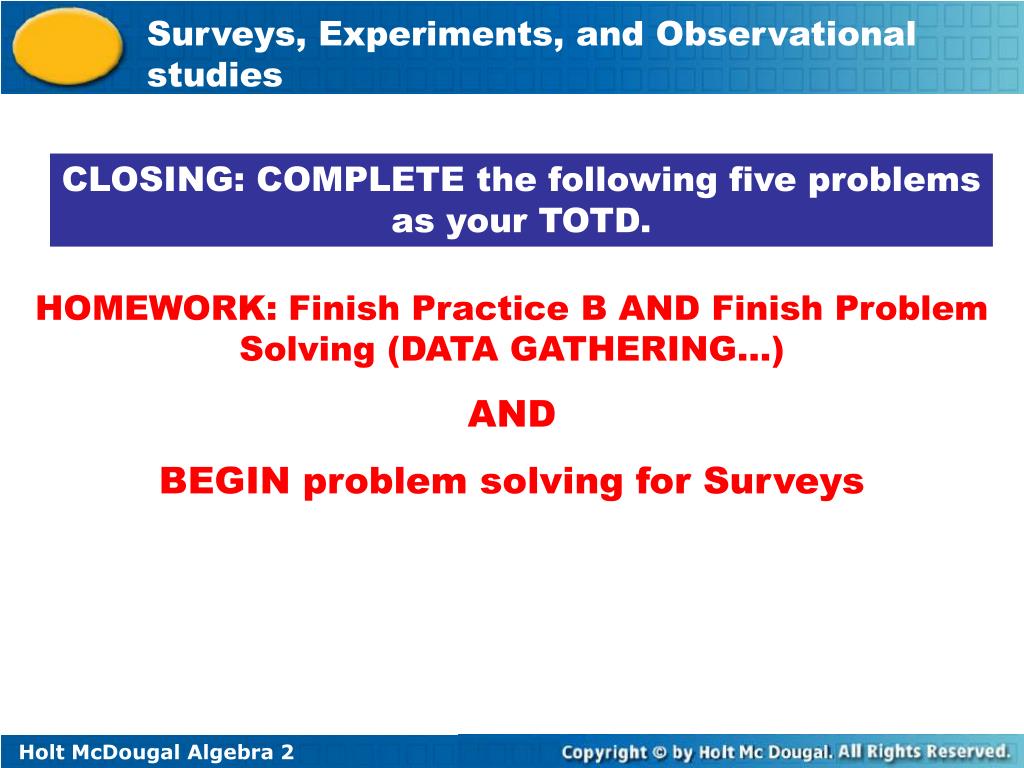 Surveys, Experiments, and Observational studies

CLOSING: COMPLETE the following five problems as your TOTD.

HOMEWORK: Finish Practice B AND Finish Problem Solving (DATA GATHERING…)

AND

BEGIN problem solving for Surveys

Holt McDougal Algebra 2

Copyright © by Holt Mc Dougal. All Rights Reserved.